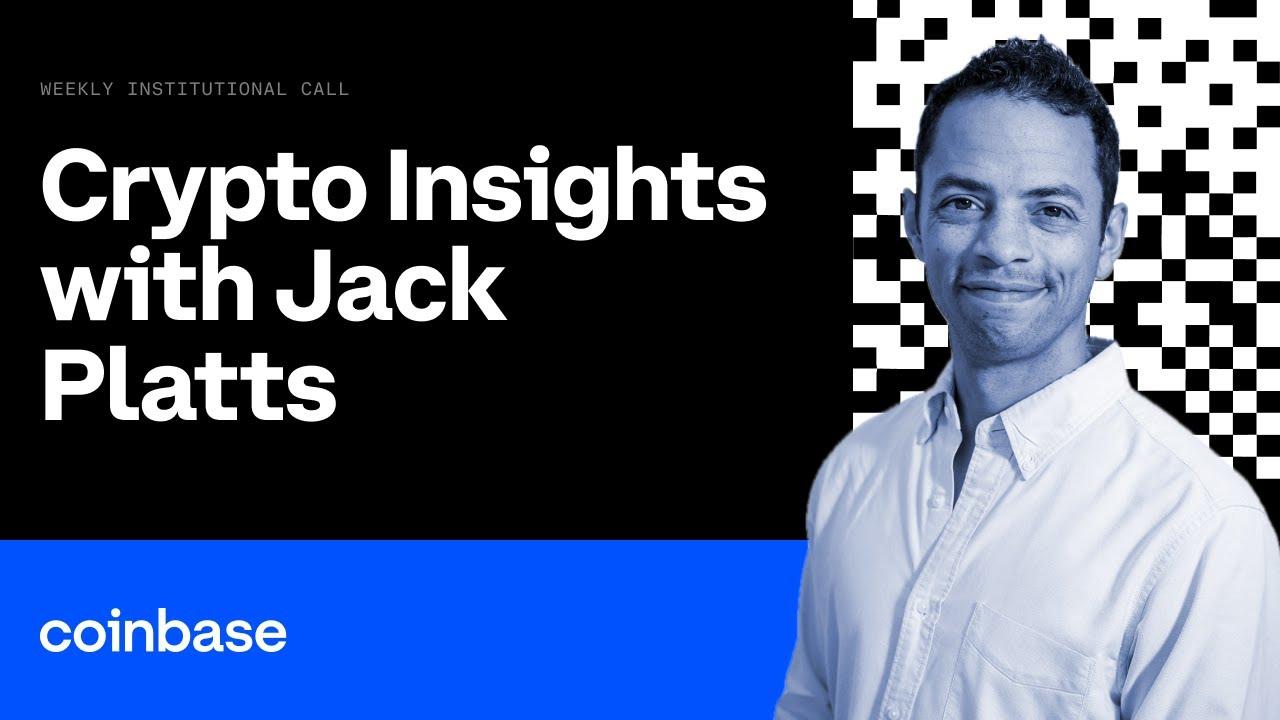 WEEKLY INSTITUTIONAL CALL

Crypto Insights with Jack Platts

coinbase